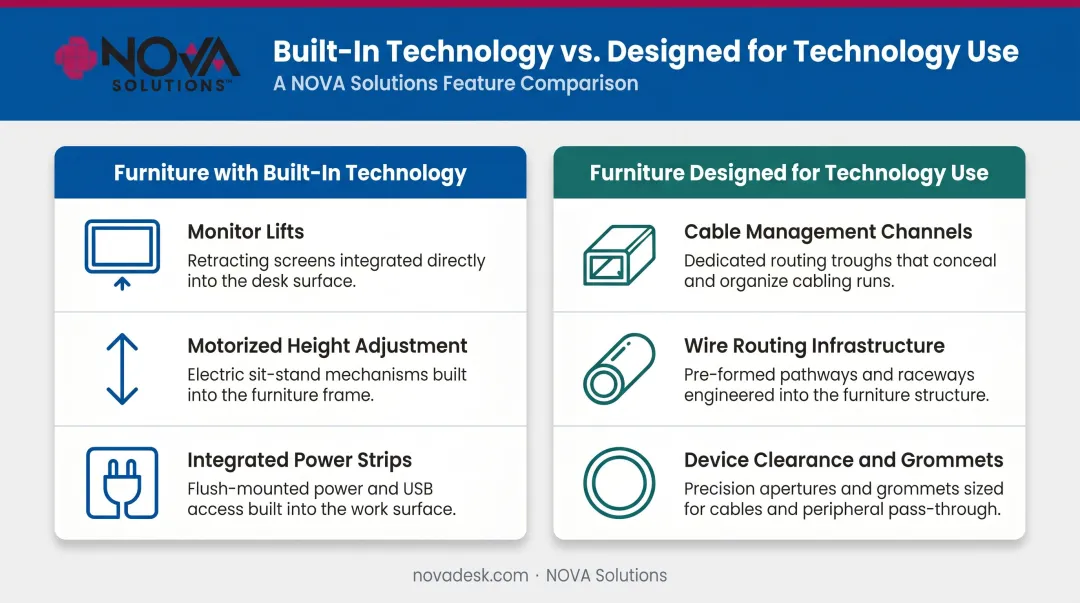 NOVA SOLUTIONS™

Built-In Technology vs. Designed for Technology Use
A NOVA Solutions Feature Comparison

Furniture with Built-In Technology

Monitor Lifts
Retracting screens integrated directly into the desk surface.

Motorized Height Adjustment
Electric sit-stand mechanisms built into the furniture frame.

Integrated Power Strips
Flush-mounted power and USB access built into the work surface.

Furniture Designed for Technology Use

Cable Management Channels
Dedicated routing troughs that conceal and organize cabling runs.

Wire Routing Infrastructure
Pre-formed pathways and raceways engineered into the furniture structure.

Device Clearance and Grommets
Precision apertures and grommets sized for cables and peripheral pass-through.

novadesk.com · NOVA Solutions